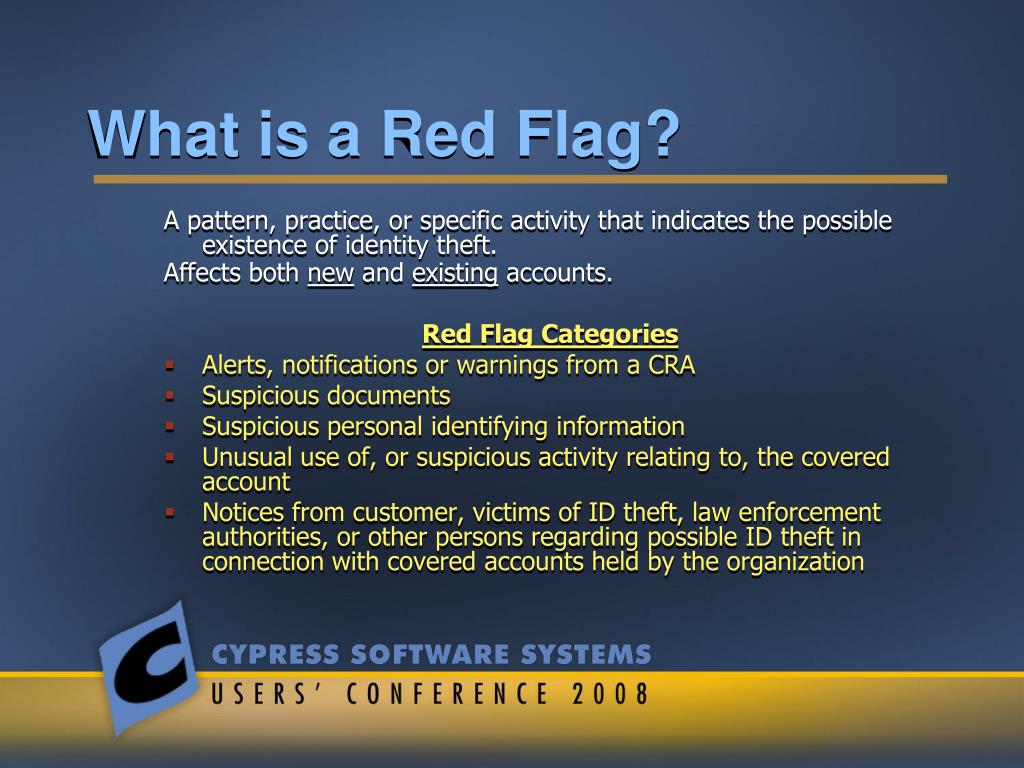 What is a Red Flag?

A pattern, practice, or specific activity that indicates the possible existence of identity theft.
Affects both new and existing accounts.

Red Flag Categories

- Alerts, notifications or warnings from a CRA
- Suspicious documents
- Suspicious personal identifying information
- Unusual use of, or suspicious activity relating to, the covered account
- Notices from customer, victims of ID theft, law enforcement authorities, or other persons regarding possible ID theft in connection with covered accounts held by the organization

C

CYPRESS SOFTWARE SYSTEMS
USERS' CONFERENCE 2008